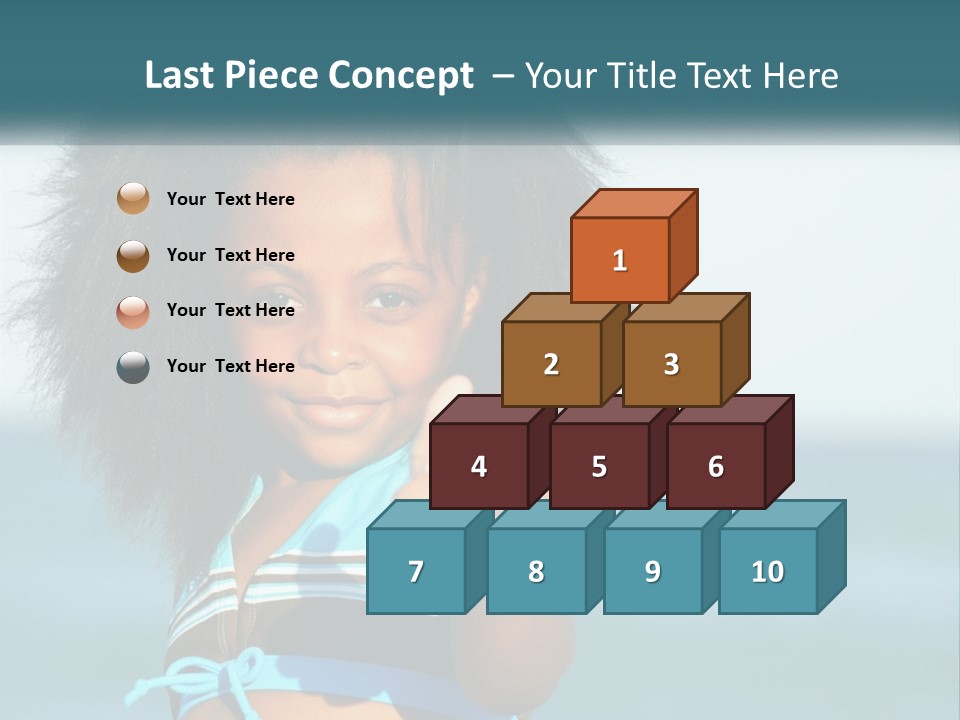 Last Piece Concept – Your Title Text Here

Your Text Here

Your Text Here

Your Text Here

Your Text Here

1

2 3

4 5 6

7 8 9 10